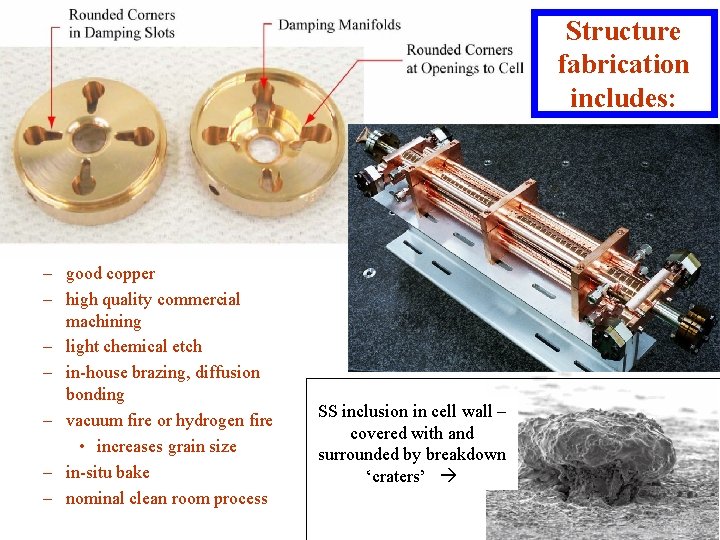 Rounded Corners in Damping Slots

Damping Manifolds

Rounded Corners at Openings to Cell

Structure fabrication includes:

– good copper
– high quality commercial machining
– light chemical etch
– in-house brazing, diffusion bonding
– vacuum fire or hydrogen fire
  • increases grain size
– in-situ bake
– nominal clean room process

SS inclusion in cell wall – covered with and surrounded by breakdown ‘craters’ →